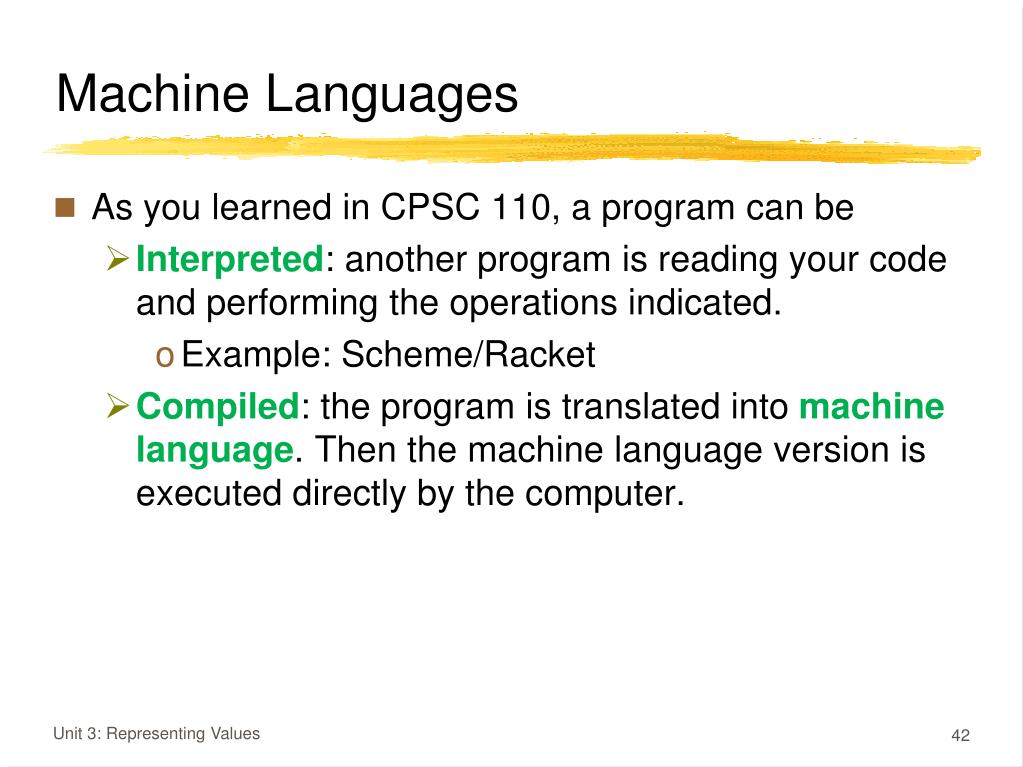 Machine Languages

As you learned in CPSC 110, a program can be

Interpreted: another program is reading your code and performing the operations indicated.

Example: Scheme/Racket

Compiled: the program is translated into machine language. Then the machine language version is executed directly by the computer.

Unit 3: Representing Values

42